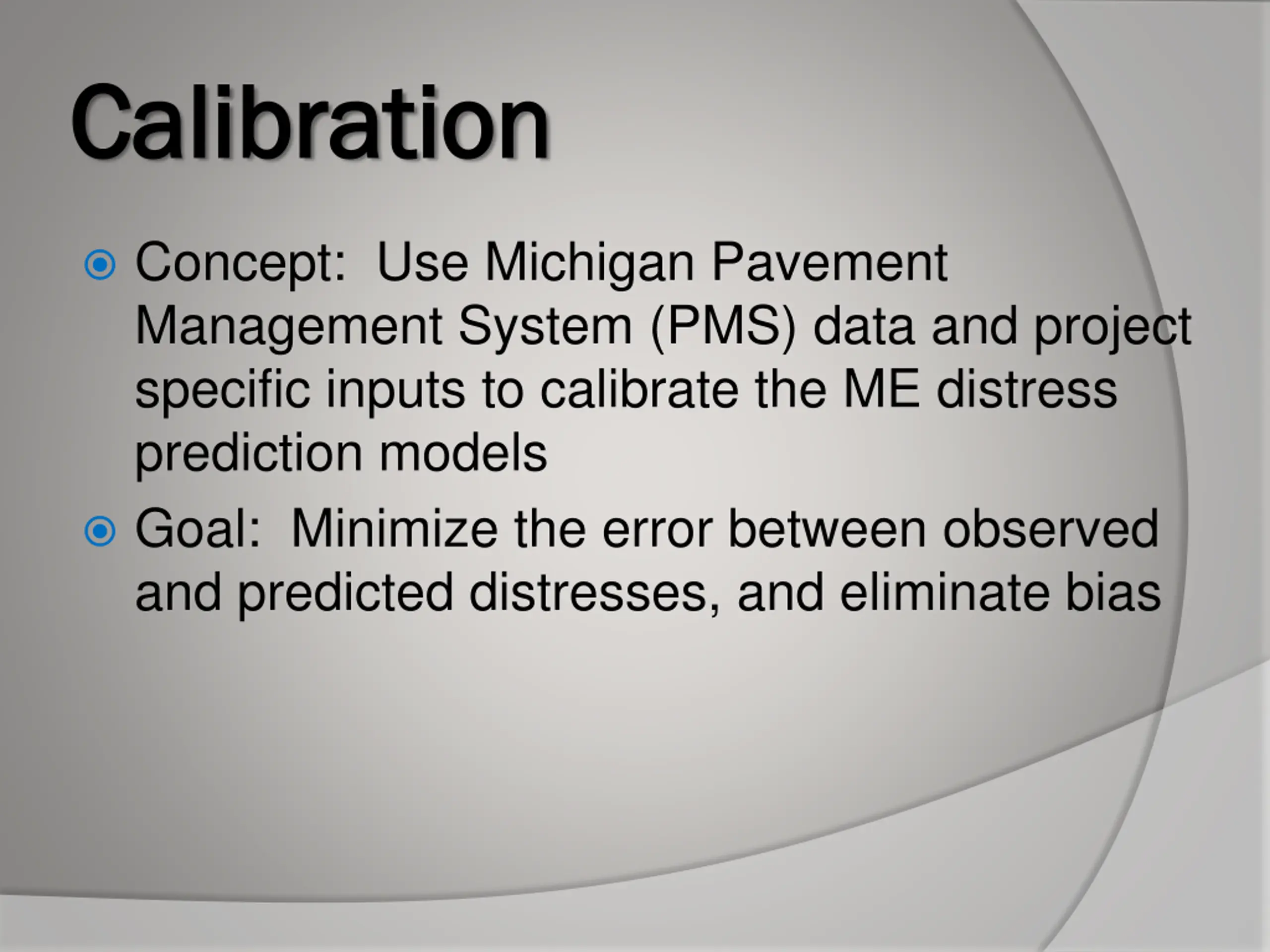 Calibration

Concept:  Use Michigan Pavement Management System (PMS) data and project specific inputs to calibrate the ME distress prediction models

Goal:  Minimize the error between observed and predicted distresses, and eliminate bias